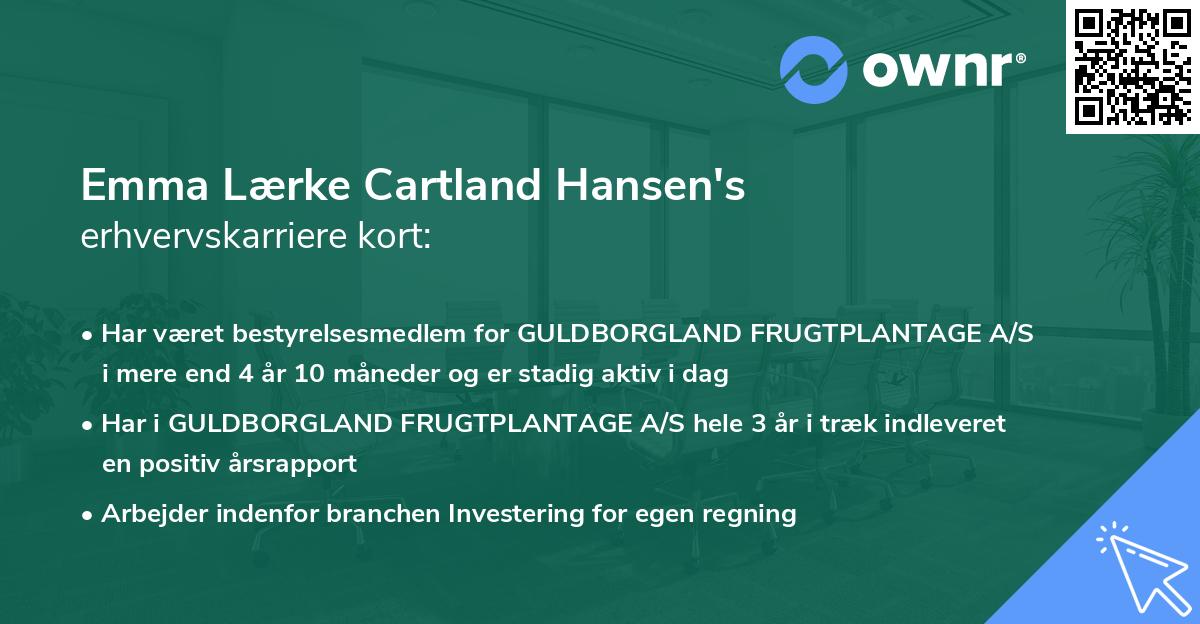 ownr®

Emma Lærke Cartland Hansen's
erhvervskarriere kort:

• Har været bestyrelsesmedlem for GULDBORGLAND FRUGTPLANTAGE A/S i mere end 4 år 10 måneder og er stadig aktiv i dag

• Har i GULDBORGLAND FRUGTPLANTAGE A/S hele 3 år i træk indleveret en positiv årsrapport

• Arbejder indenfor branchen Investering for egen regning